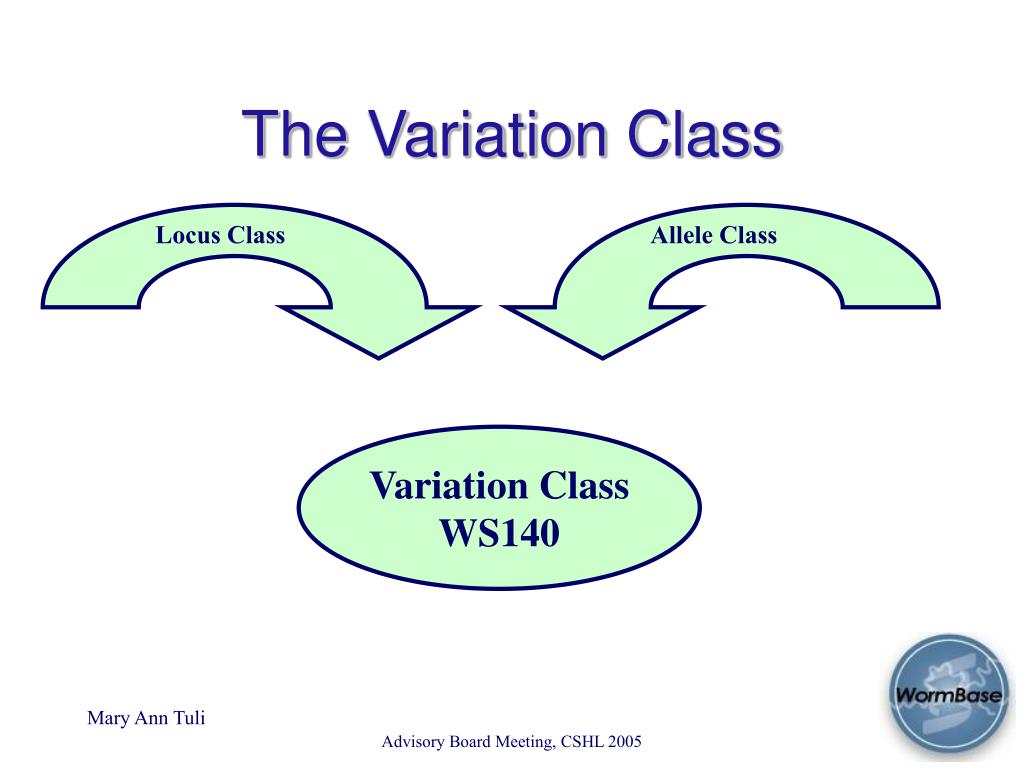 The Variation Class

Locus Class

Allele Class

Variation Class
WS140

Mary Ann Tuli

Advisory Board Meeting, CSHL 2005

WormBase